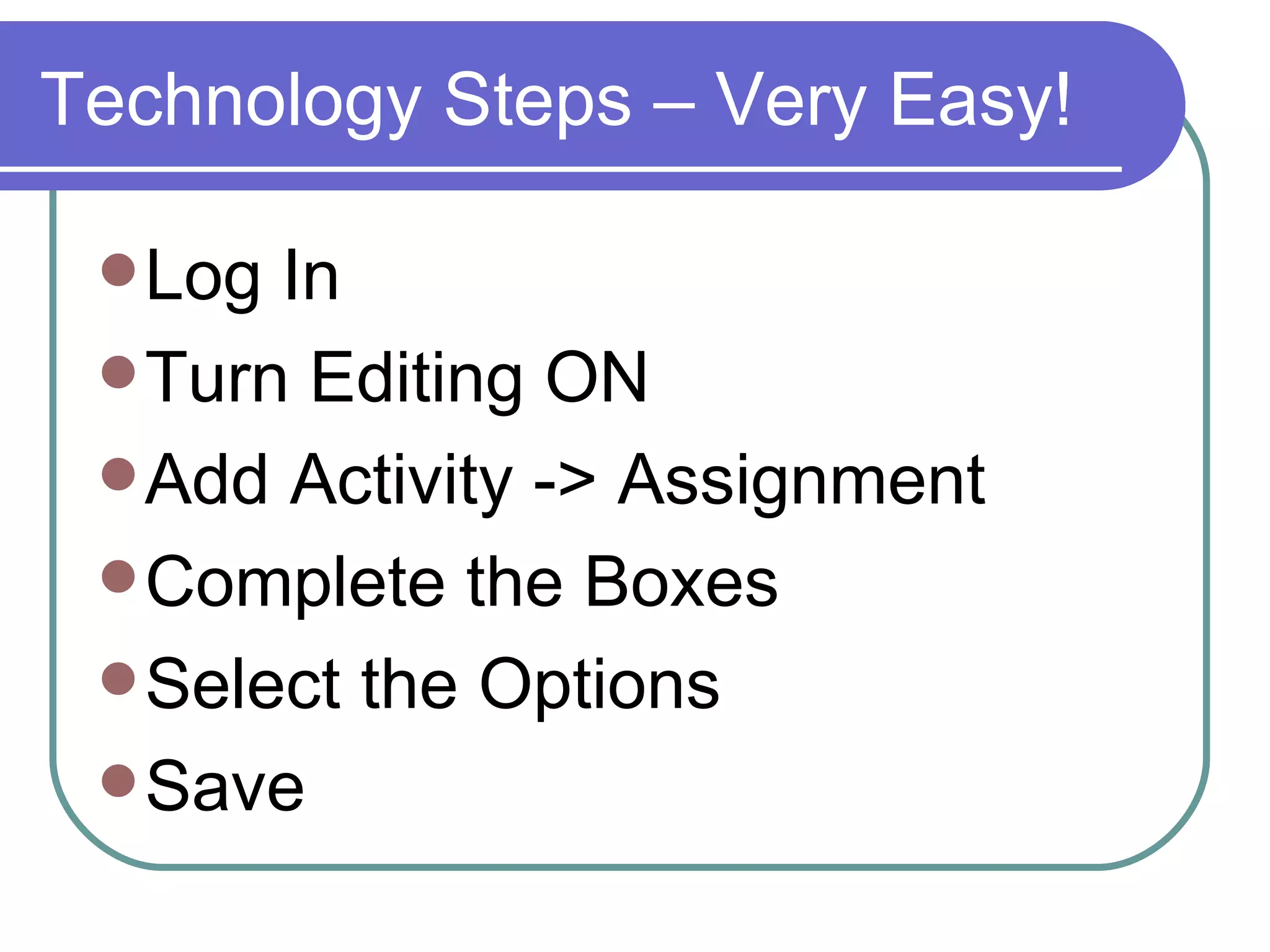 Technology Steps – Very Easy!

- Log In
- Turn Editing ON
- Add Activity -> Assignment
- Complete the Boxes
- Select the Options
- Save